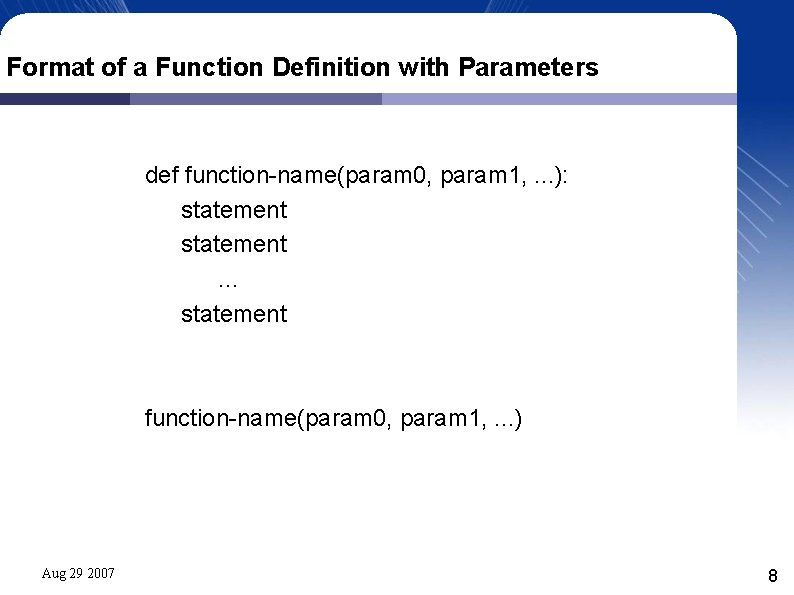 Format of a Function Definition with Parameters

def function-name(param0, param1, ...):
statement
statement
...
statement

function-name(param0, param1, ...)

Aug 29 2007

8